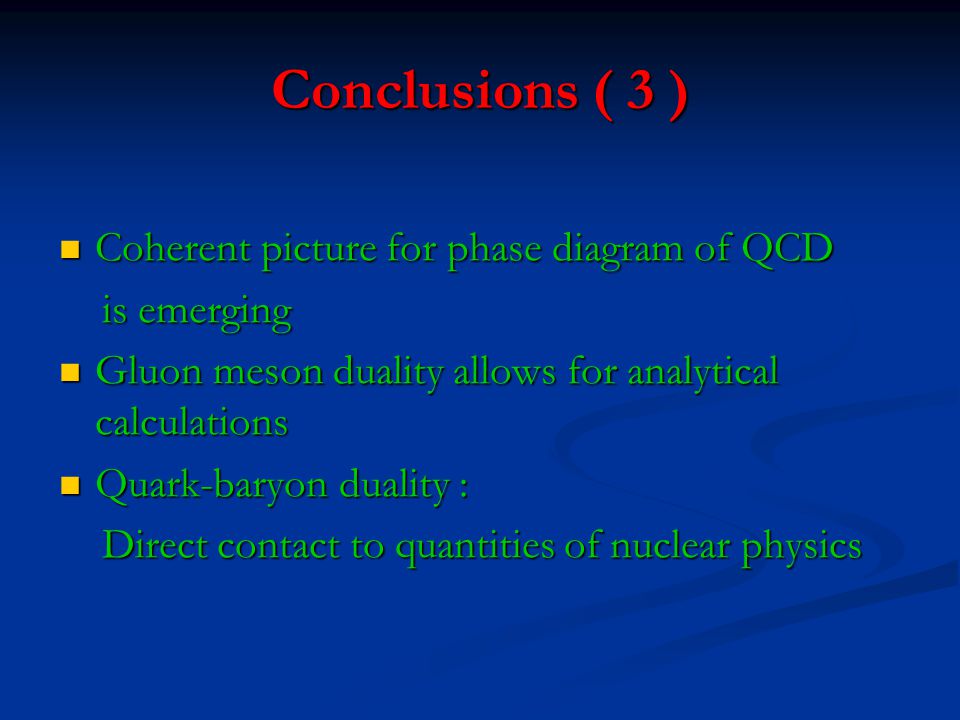 Conclusions ( 3 )

- Coherent picture for phase diagram of QCD is emerging
- Gluon meson duality allows for analytical calculations
- Quark-baryon duality :
Direct contact to quantities of nuclear physics